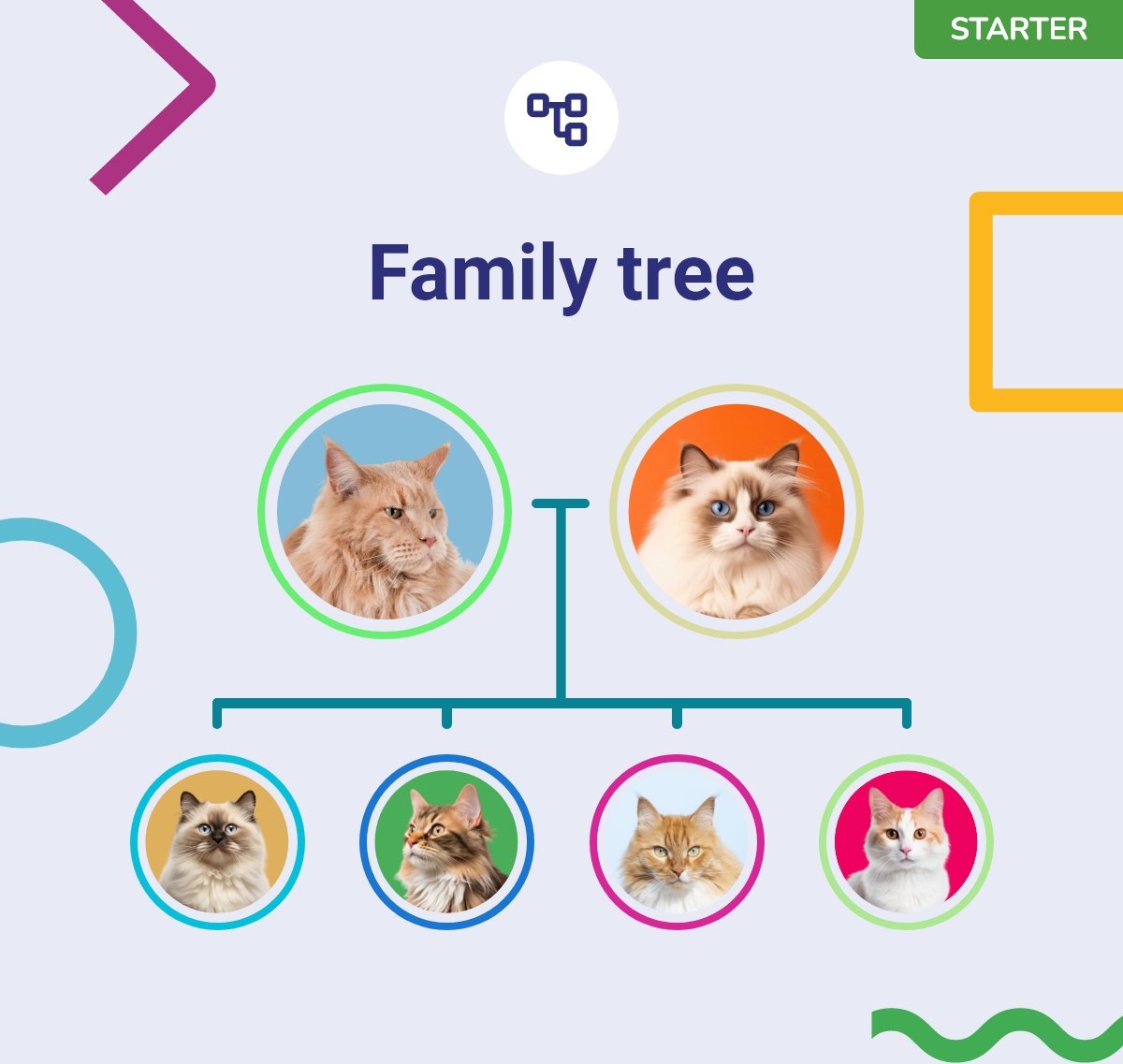 STARTER

Family tree